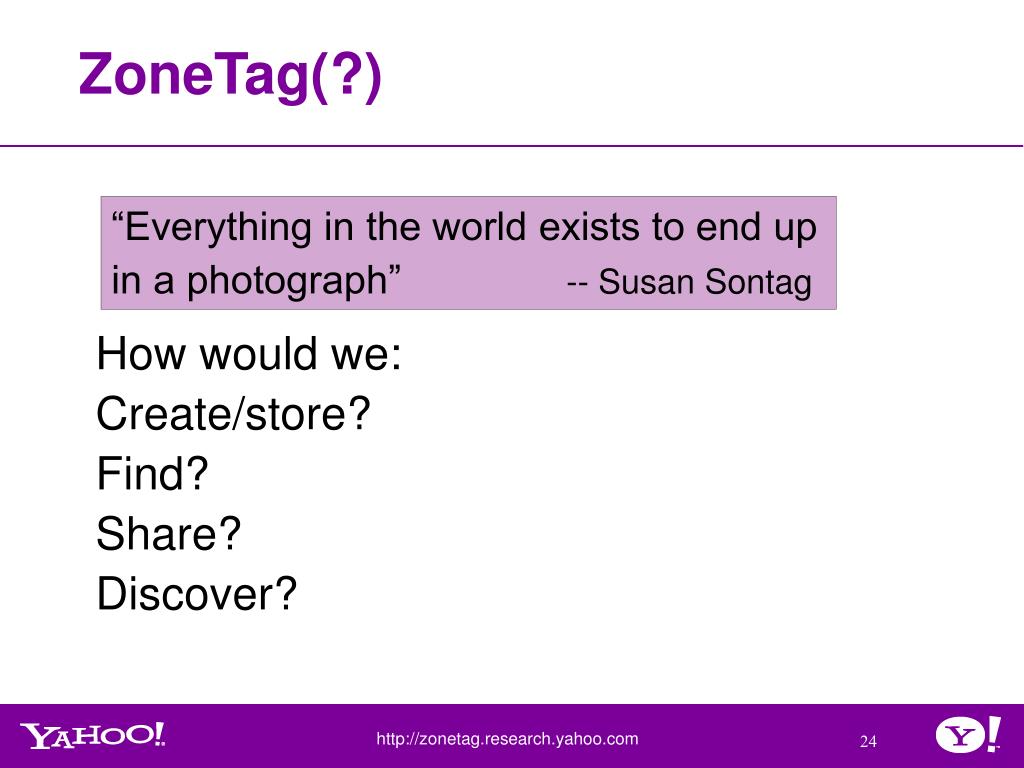 ZoneTag(?)

“Everything in the world exists to end up in a photograph” -- Susan Sontag

How would we:
Create/store?
Find?
Share?
Discover?

YAHOO!

http://zonetag.research.yahoo.com

24

Y!